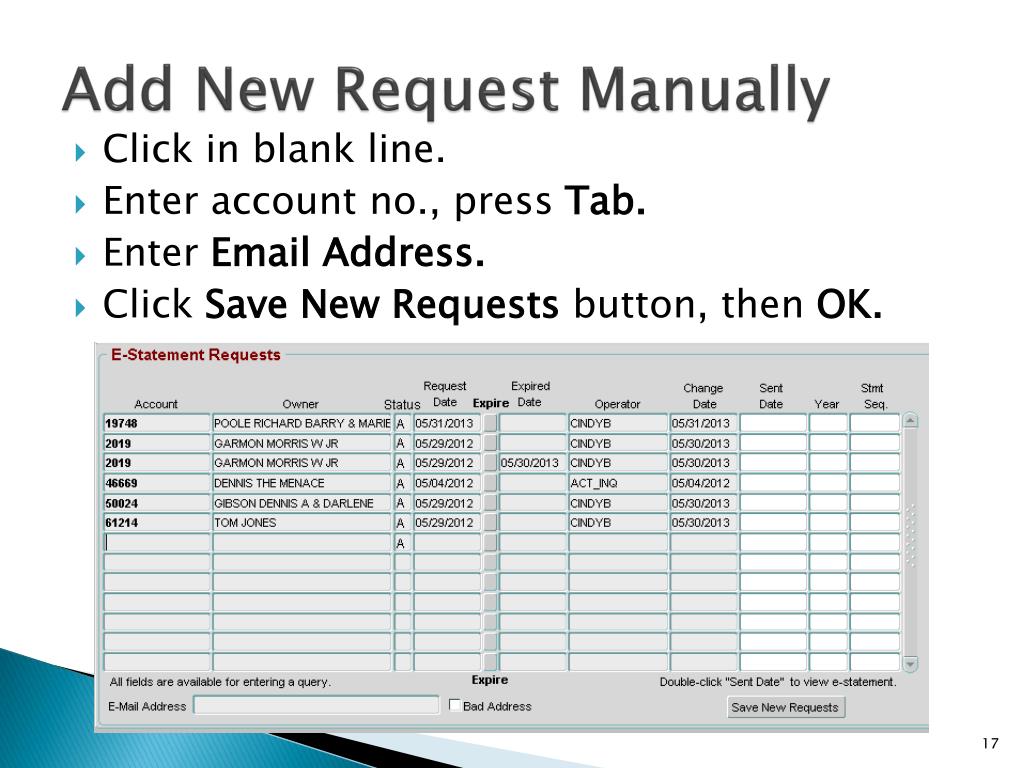 Add New Request Manually

Click in blank line.
Enter account no., press Tab.
Enter Email Address.
Click Save New Requests button, then OK.

E-Statement Requests

| Account | Owner | Status | Request Date | Expire | Expired Date | Operator | Change Date | Sent Date | Year | Stmt Seq. |
|---|---|---|---|---|---|---|---|---|---|---|
| 19748 | POOLE RICHARD BARRY & MARIE | A | 05/31/2013 | | | CINDYB | 05/31/2013 | | | |
| 2019 | GARMON MORRIS W JR | A | 05/29/2012 | | | CINDYB | 05/30/2013 | | | |
| 2019 | GARMON MORRIS W JR | A | 05/29/2012 | | 05/30/2013 | CINDYB | 05/30/2013 | | | |
| 46669 | DENNIS THE MENACE | A | 05/04/2012 | | | ACT_INQ | 05/04/2012 | | | |
| 50024 | GIBSON DENNIS A & DARLENE | A | 05/29/2012 | | | CINDYB | 05/30/2013 | | | |
| 61214 | TOM JONES | A | 05/29/2012 | | | CINDYB | 05/30/2013 | | | |
| | | A | | | | | | | | |

All fields are available for entering a query.
Expire
Double-click "Sent Date" to view e-statement.
E-Mail Address
Bad Address
Save New Requests

17